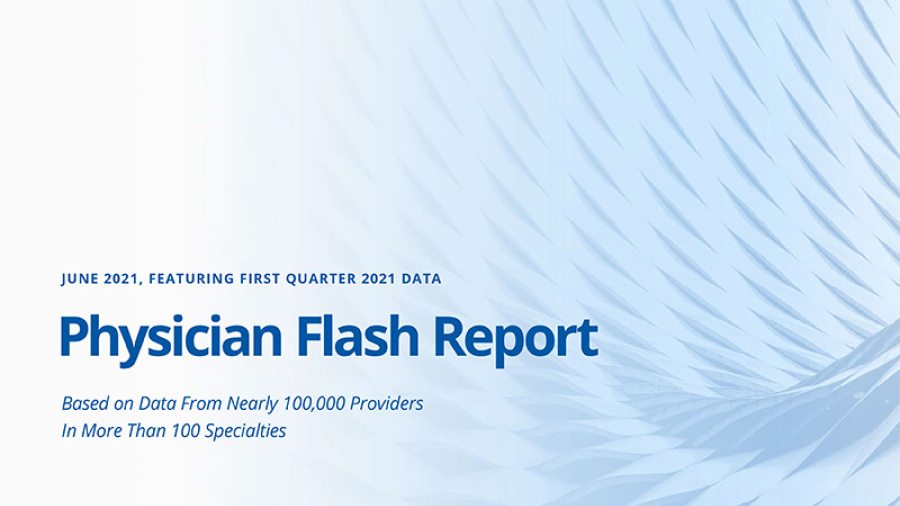 JUNE 2021, FEATURING FIRST QUARTER 2021 DATA

Physician Flash Report

Based on Data From Nearly 100,000 Providers In More Than 100 Specialties